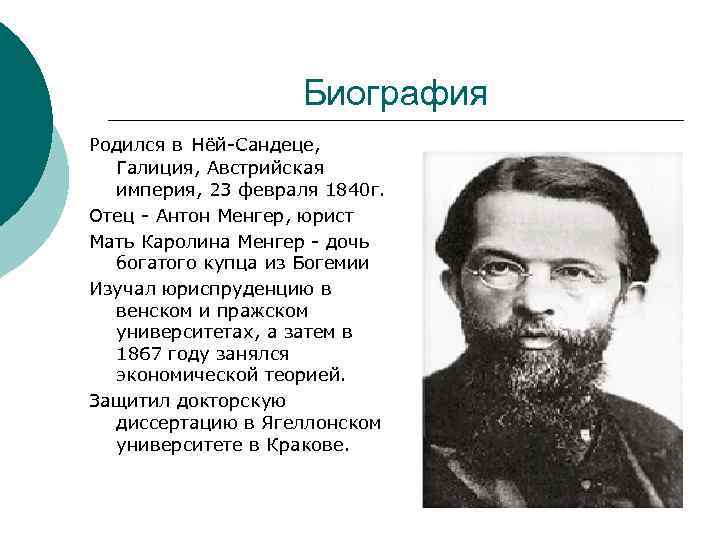 Биография

Родился в Нёй-Сандеце, Галиция, Австрийская империя, 23 февраля 1840г.

Отец - Антон Менгер, юрист

Мать Каролина Менгер - дочь богатого купца из Богемии

Изучал юриспруденцию в венском и пражском университетах, а затем в 1867 году занялся экономической теорией.

Защитил докторскую диссертацию в Ягеллонском университете в Кракове.